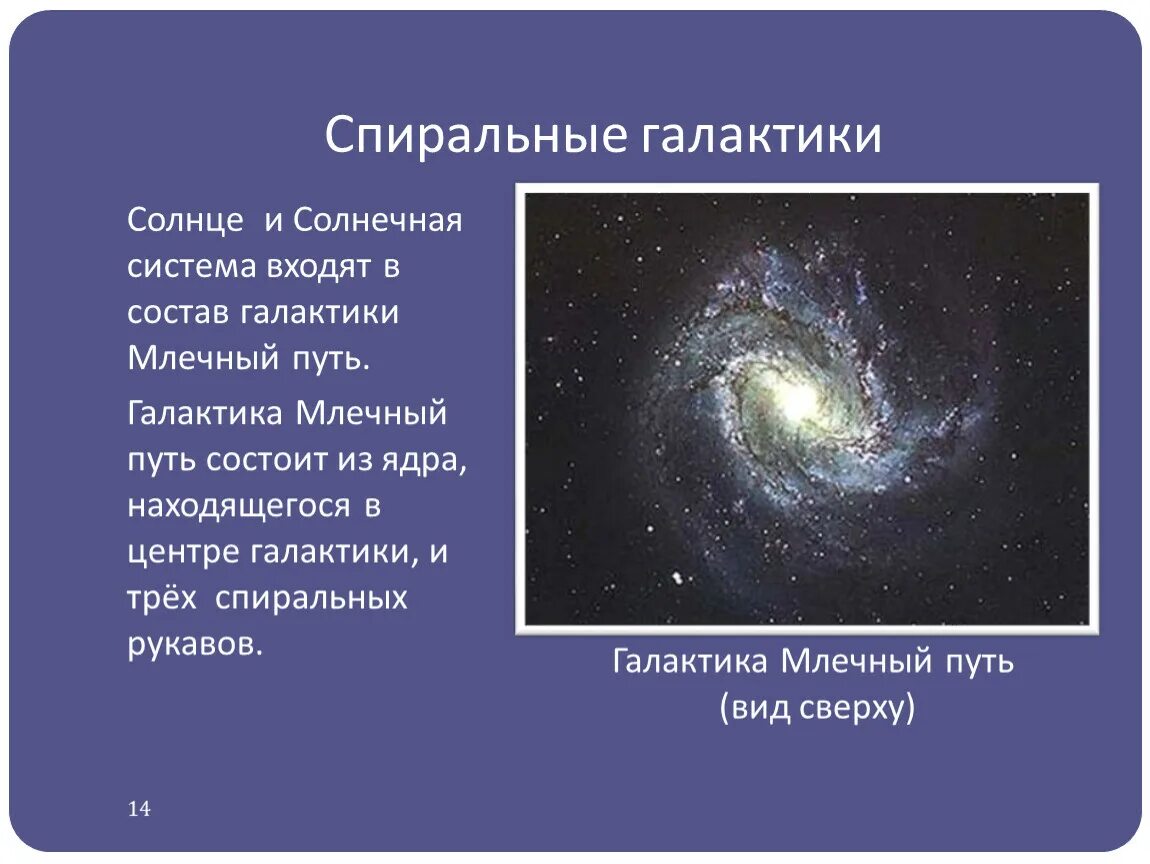 Спиральные галактики

Солнце и Солнечная система входят в состав галактики Млечный путь.

Галактика Млечный путь состоит из ядра, находящегося в центре галактики, и трёх спиральных рукавов.

Галактика Млечный путь (вид сверху)

14